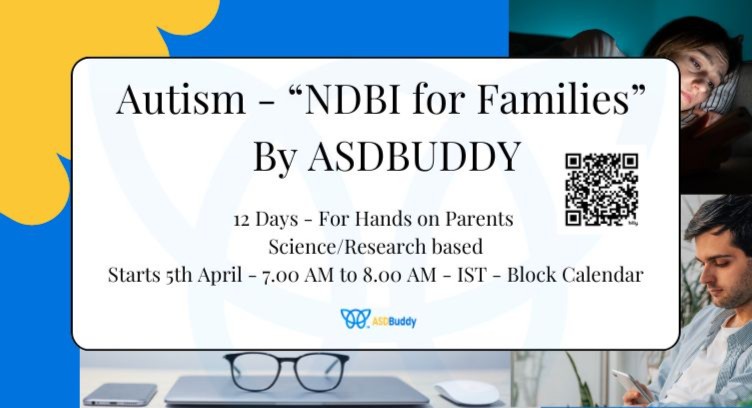 Autism - “NDBI for Families”
By ASDBUDDY

12 Days - For Hands on Parents
Science/Research based
Starts 5th April - 7.00 AM to 8.00 AM - IST - Block Calendar

ASDBuddy